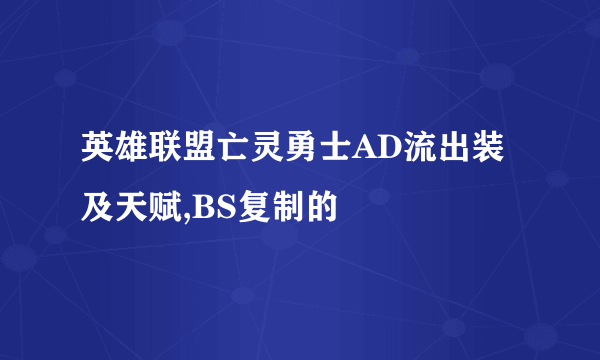 英雄联盟亡灵勇士AD流出装及天赋,BS复制的